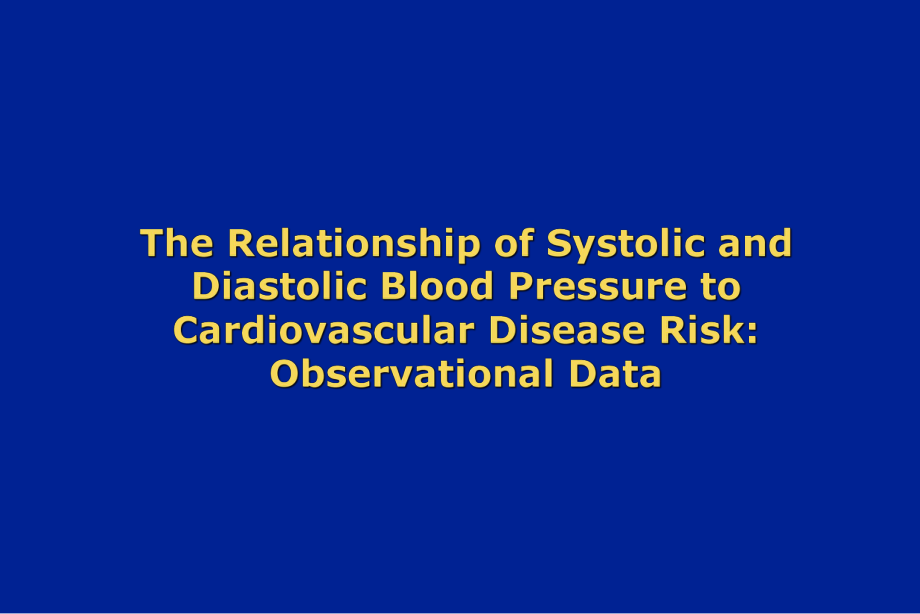 The Relationship of Systolic and Diastolic Blood Pressure to Cardiovascular Disease Risk: Observational Data